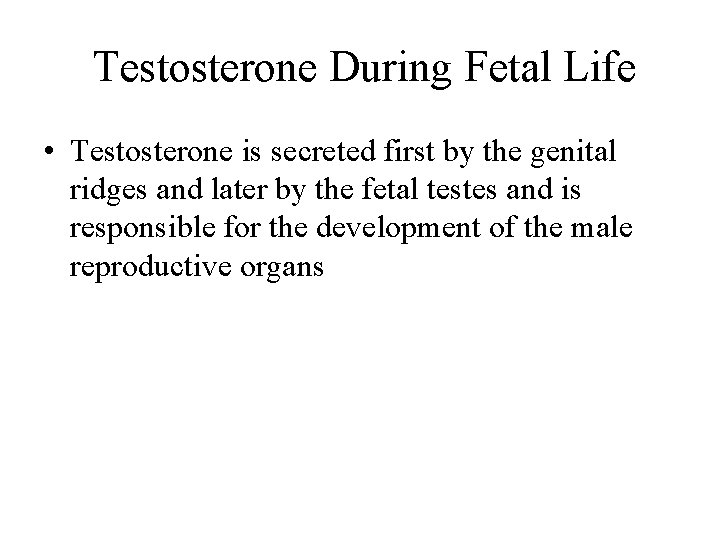 Testosterone During Fetal Life

• Testosterone is secreted first by the genital ridges and later by the fetal testes and is responsible for the development of the male reproductive organs